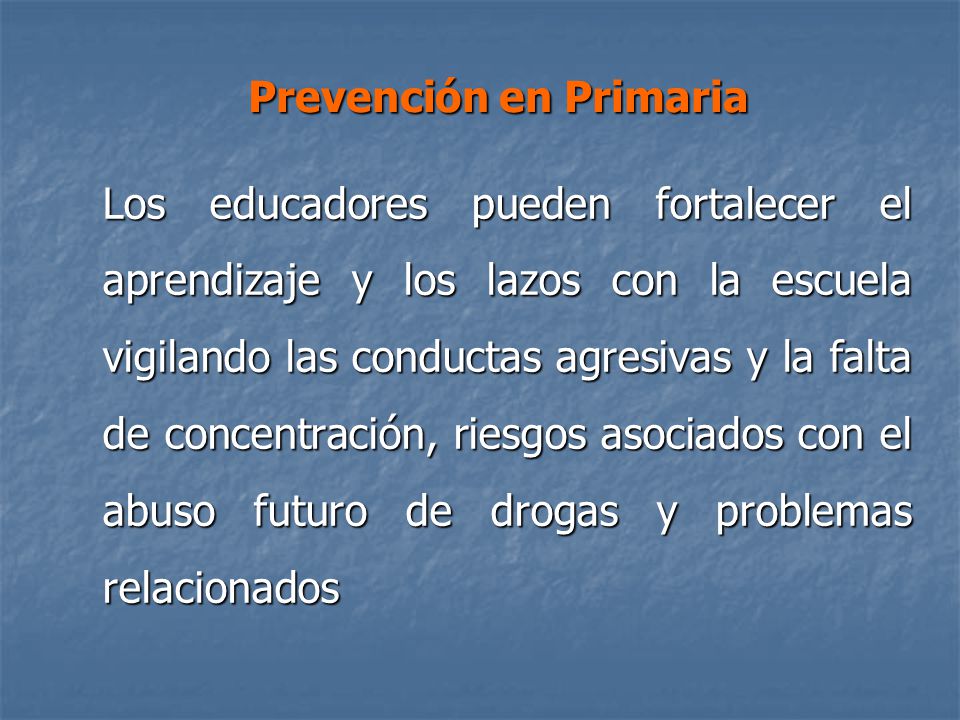 Prevención en Primaria

Los educadores pueden fortalecer el aprendizaje y los lazos con la escuela vigilando las conductas agresivas y la falta de concentración, riesgos asociados con el abuso futuro de drogas y problemas relacionados